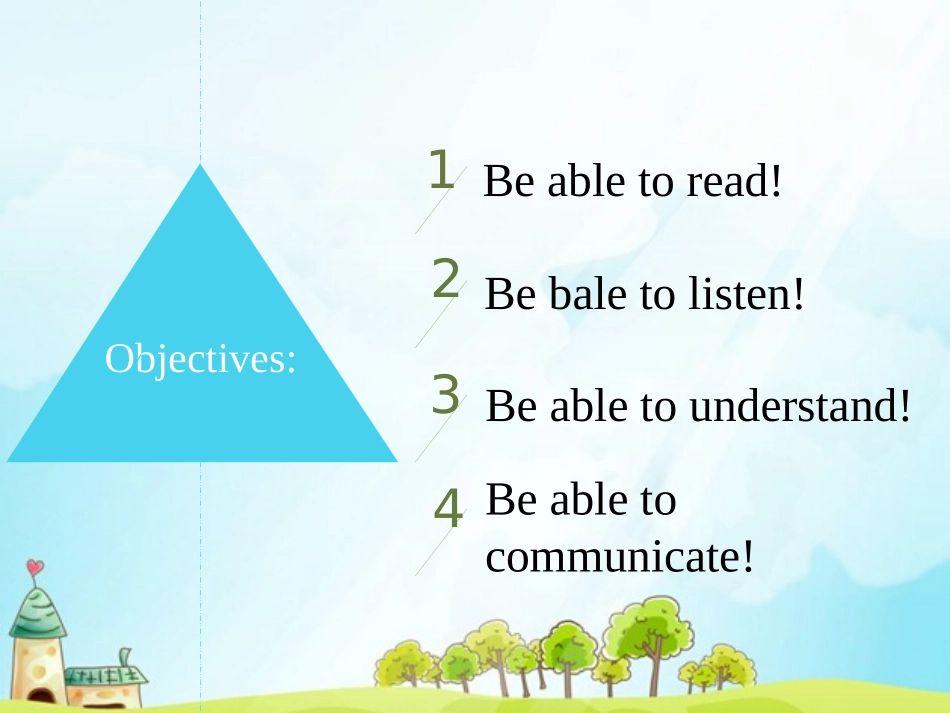 Objectives:

1 Be able to read!

2 Be bale to listen!

3 Be able to understand!

4 Be able to communicate!